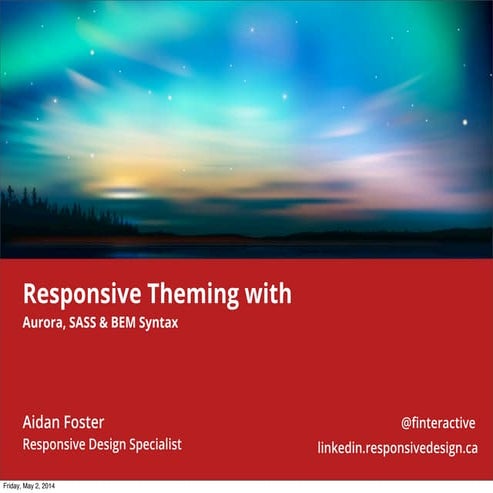 Responsive Theming with
Aurora, SASS & BEM Syntax

Aidan Foster
Responsive Design Specialist

@finteractive
linkedin.responsivedesign.ca

Friday, May 2, 2014